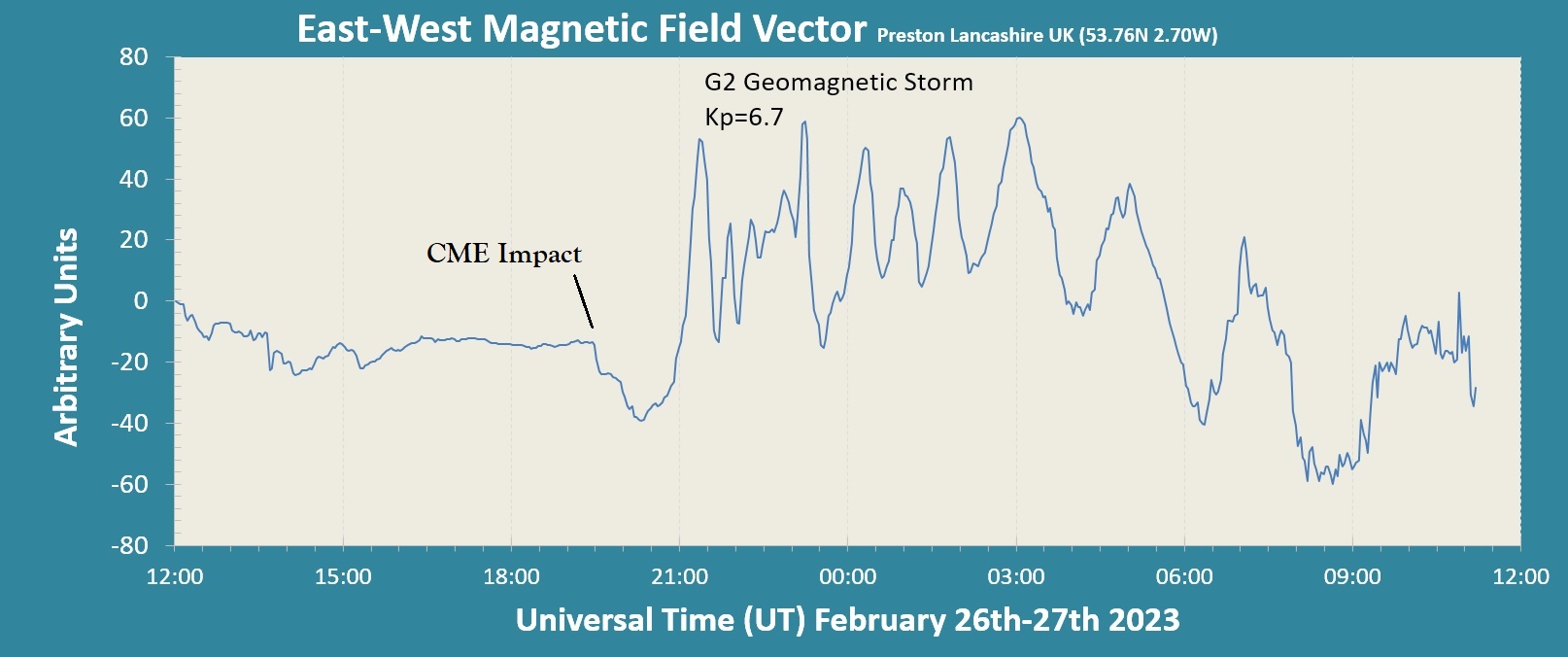 East-West Magnetic Field Vector Preston Lancashire UK (53.76N 2.70W)

G2 Geomagnetic Storm
Kp=6.7

CME Impact

Arbitrary Units

80
60
40
20
0
-20
-40
-60
-80

12:00
15:00
18:00
21:00
00:00
03:00
06:00
09:00
12:00

Universal Time (UT) February 26th-27th 2023